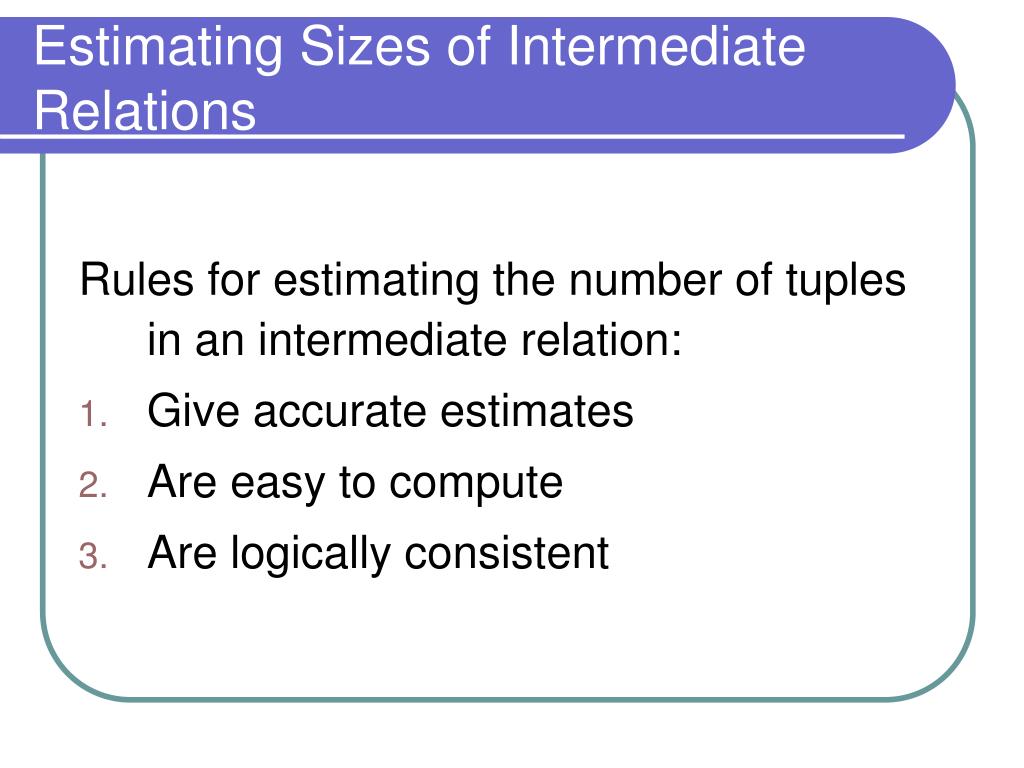 Estimating Sizes of Intermediate Relations

Rules for estimating the number of tuples in an intermediate relation:

1. Give accurate estimates
2. Are easy to compute
3. Are logically consistent